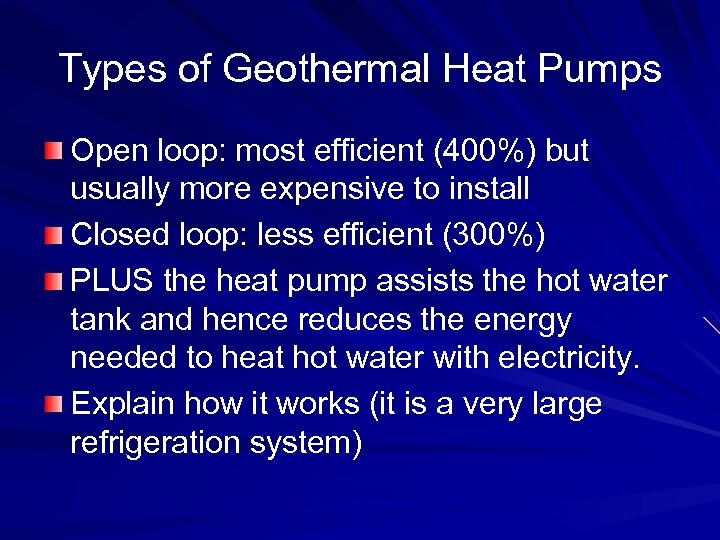 Types of Geothermal Heat Pumps

Open loop: most efficient (400%) but usually more expensive to install

Closed loop: less efficient (300%)

PLUS the heat pump assists the hot water tank and hence reduces the energy needed to heat hot water with electricity.

Explain how it works (it is a very large refrigeration system)